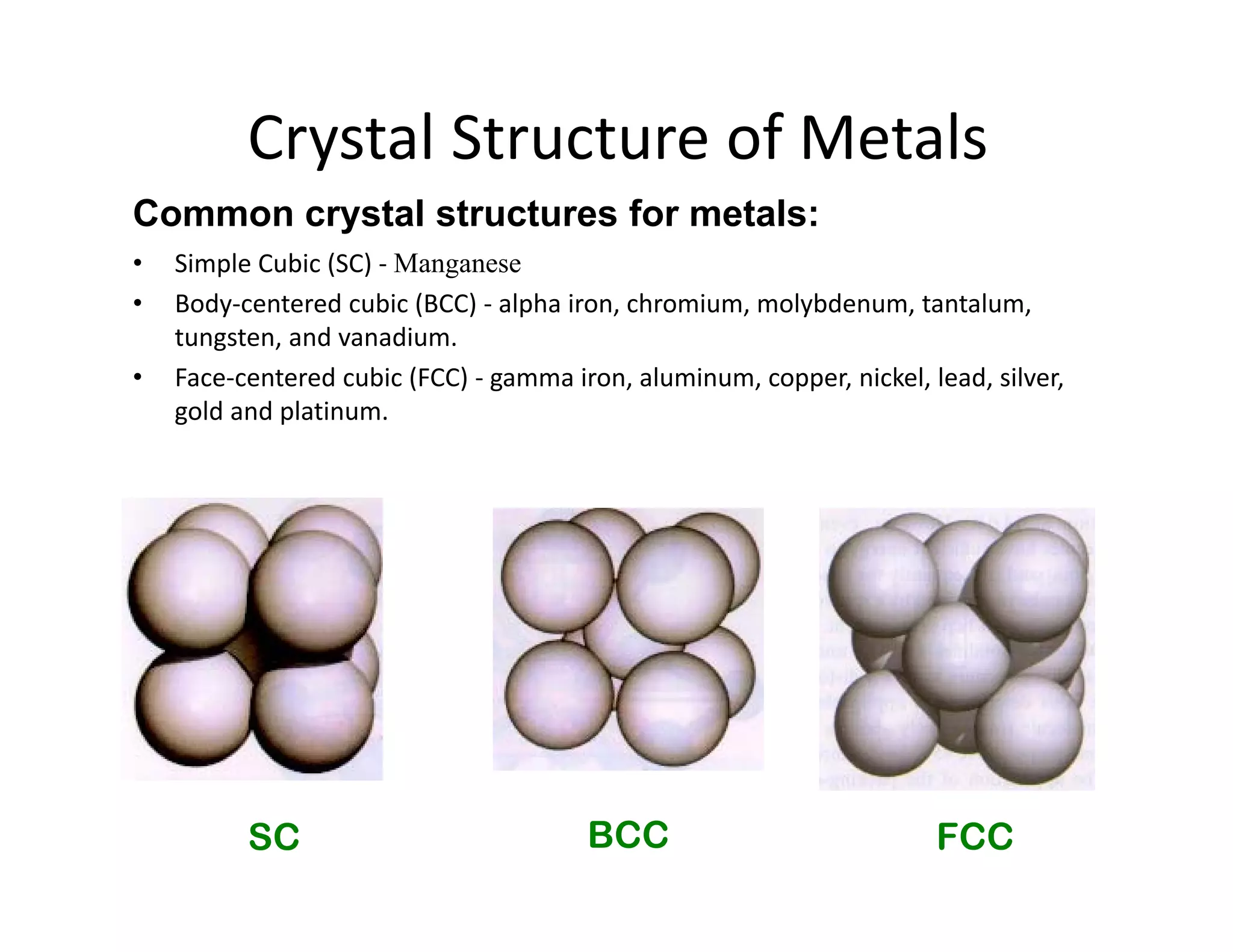 Crystal Structure of Metals

Common crystal structures for metals:

• Simple Cubic (SC) - Manganese
• Body-centered cubic (BCC) - alpha iron, chromium, molybdenum, tantalum, tungsten, and vanadium.
• Face-centered cubic (FCC) - gamma iron, aluminum, copper, nickel, lead, silver, gold and platinum.

SC

BCC

FCC